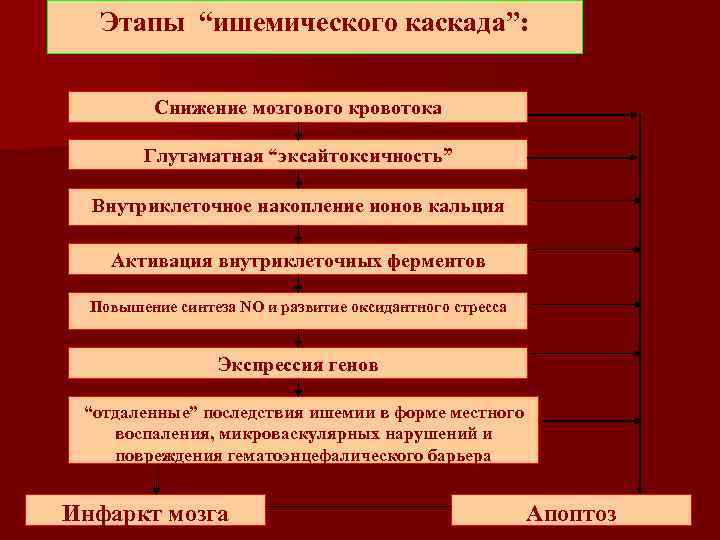 Этапы “ишемического каскада”:

Снижение мозгового кровотока

Глутаматная “эксайтоксичность”

Внутриклеточное накопление ионов кальция

Активация внутриклеточных ферментов

Повышение синтеза NO и развитие оксидантного стресса

Экспрессия генов

“отдаленные” последствия ишемии в форме местного воспаления, микроваскулярных нарушений и повреждения гематоэнцефалического барьера

Инфаркт мозга

Апоптоз